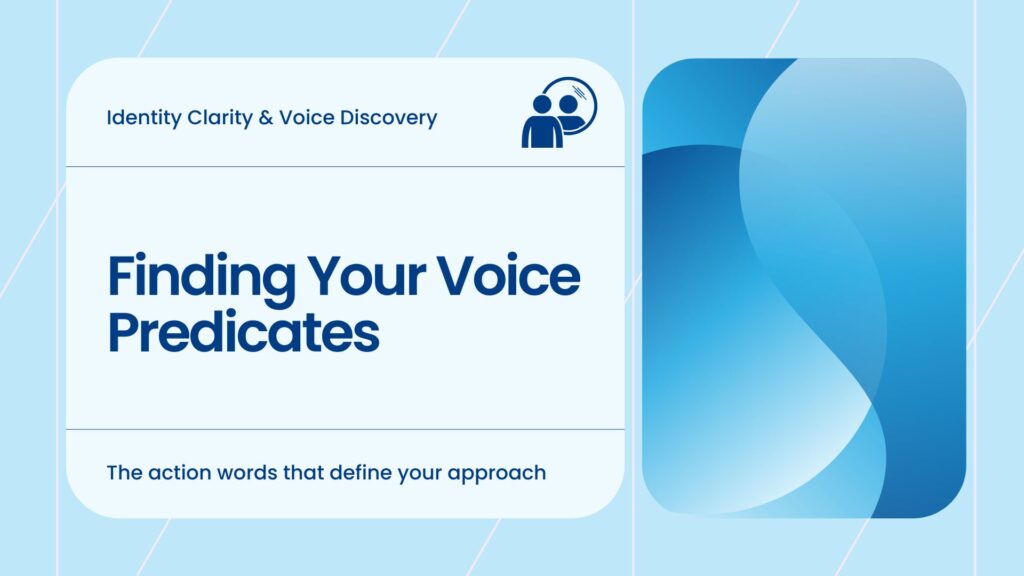 Identity Clarity & Voice Discovery

Finding Your Voice Predicates

The action words that define your approach